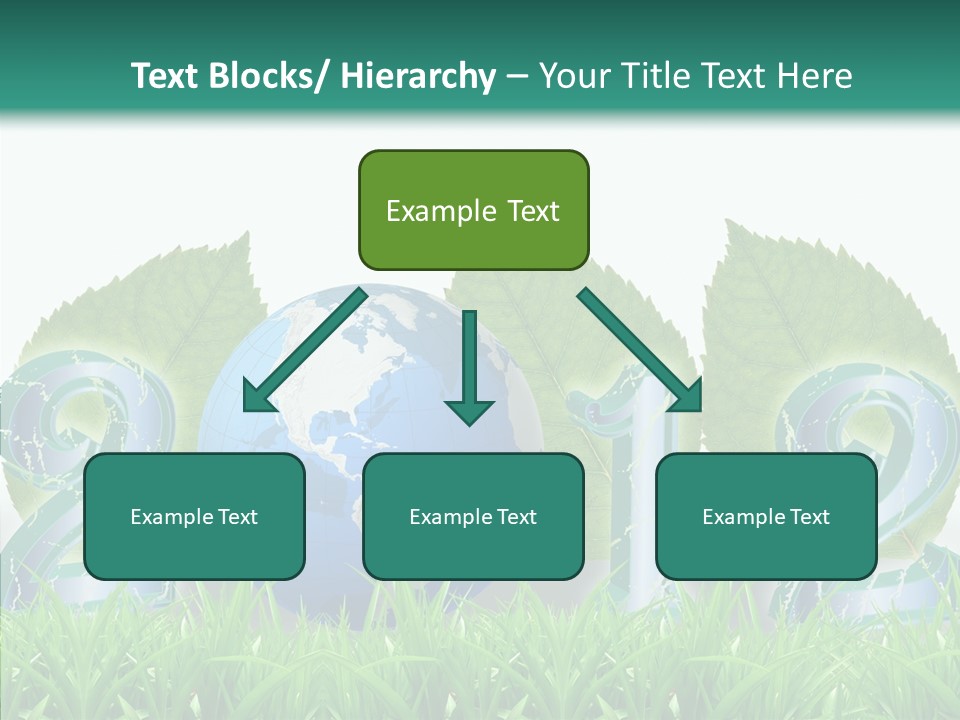 Text Blocks/ Hierarchy – Your Title Text Here

Example Text

Example Text

Example Text

Example Text